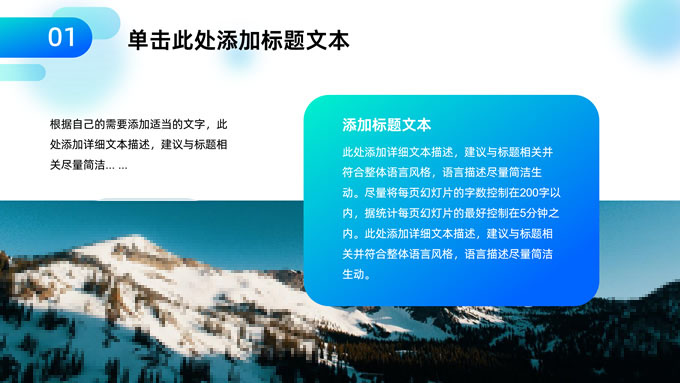 01

单击此处添加标题文本

根据自己的需要添加适当的文字，此处添加详细文本描述，建议与标题相关尽量简洁... ...

添加标题文本

此处添加详细文本描述，建议与标题相关并符合整体语言风格，语言描述尽量简洁生动。尽量将每页幻灯片的字数控制在200字以内，据统计每页幻灯片的最好控制在5分钟之内。此处添加详细文本描述，建议与标题相关并符合整体语言风格，语言描述尽量简洁生动。